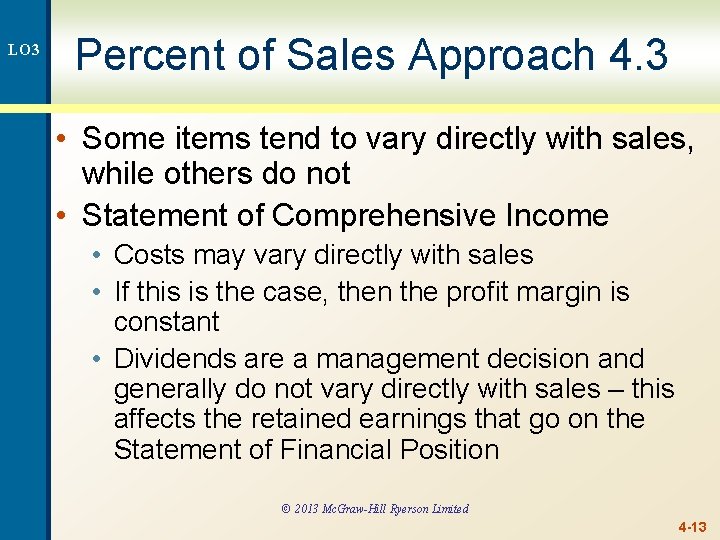 LO3

Percent of Sales Approach 4.3

• Some items tend to vary directly with sales, while others do not
• Statement of Comprehensive Income
  • Costs may vary directly with sales
  • If this is the case, then the profit margin is constant
  • Dividends are a management decision and generally do not vary directly with sales – this affects the retained earnings that go on the Statement of Financial Position

© 2013 McGraw-Hill Ryerson Limited

4-13